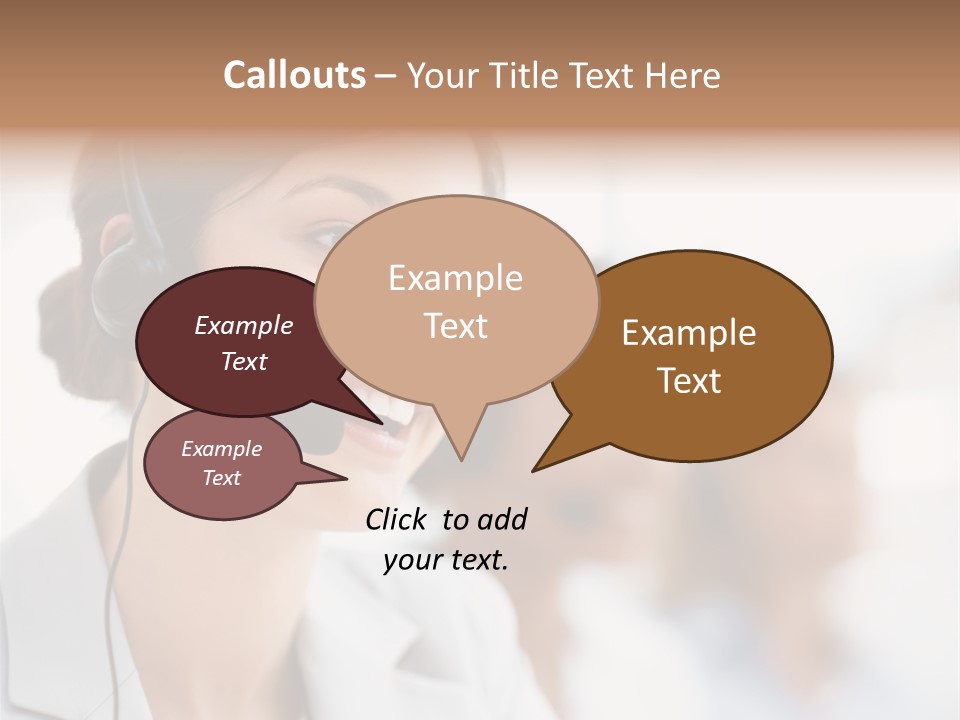 Callouts – Your Title Text Here

Example Text

Example Text

Example Text

Example Text

Click to add your text.